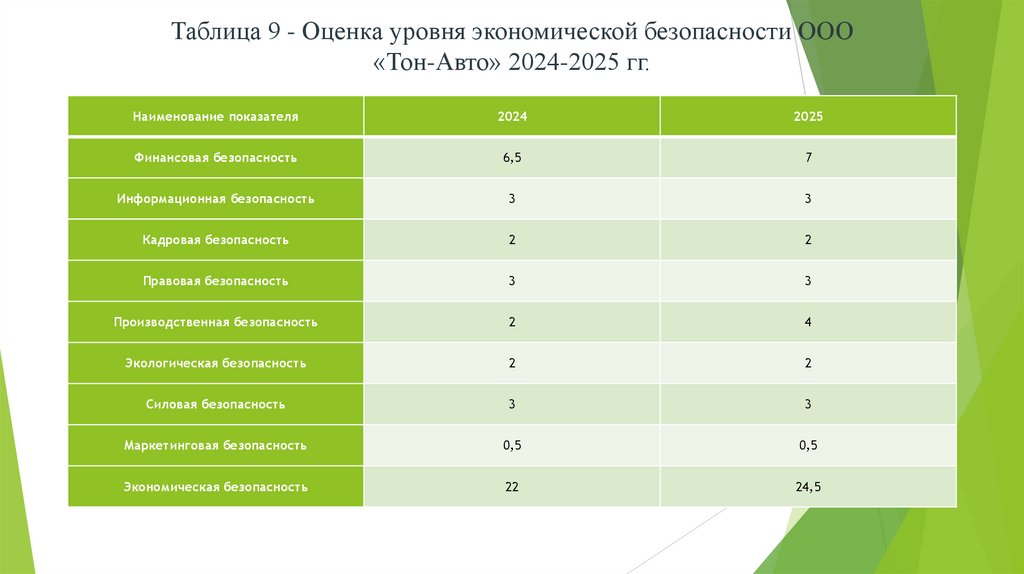 Таблица 9 - Оценка уровня экономической безопасности ООО «Тон-Авто» 2024-2025 гг.

| Наименование показателя | 2024 | 2025 |
|---|---|---|
| Финансовая безопасность | 6,5 | 7 |
| Информационная безопасность | 3 | 3 |
| Кадровая безопасность | 2 | 2 |
| Правовая безопасность | 3 | 3 |
| Производственная безопасность | 2 | 4 |
| Экологическая безопасность | 2 | 2 |
| Силовая безопасность | 3 | 3 |
| Маркетинговая безопасность | 0,5 | 0,5 |
| Экономическая безопасность | 22 | 24,5 |